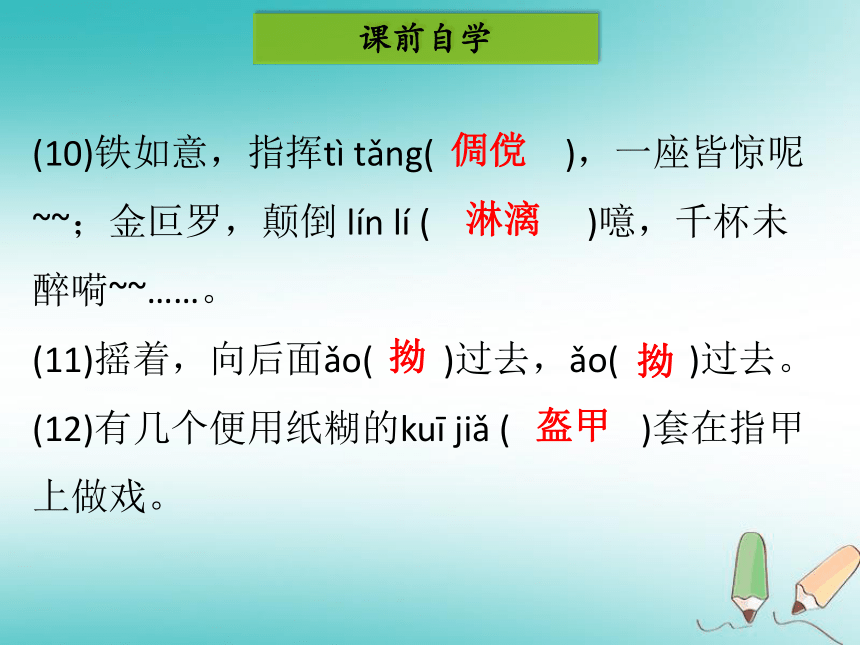 课前自学

(10)铁如意，指挥tì tǎng( 倜傥 )，一座皆惊呢~~；金叵罗，颠倒 lín lí ( 淋漓 )噫，千杯未醉嗬~~……。

(11)摇着，向后面ǎo( 拗 )过去，ǎo( 拗 )过去。

(12)有几个便用纸糊的kuī jiǎ ( 盔甲 )套在指甲上做戏。